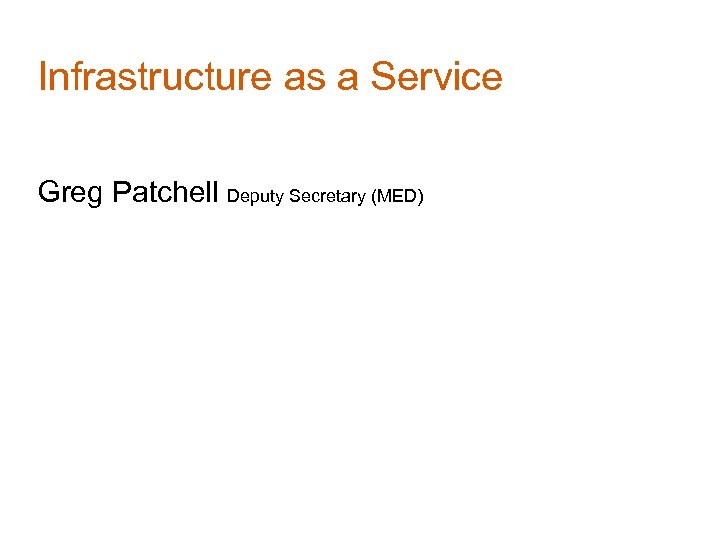 Infrastructure as a Service

Greg Patchell Deputy Secretary (MED)